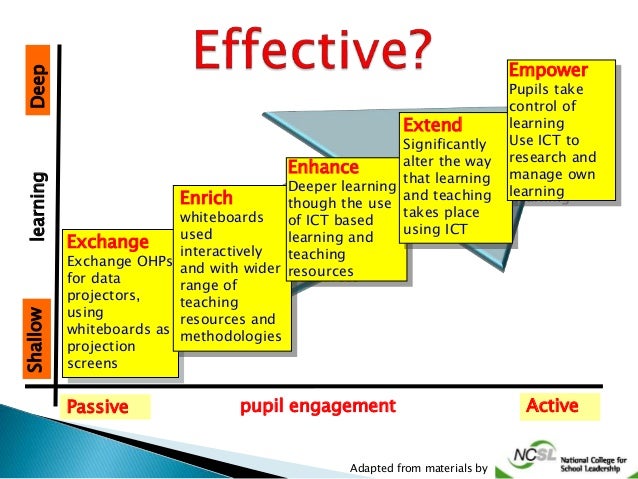 Effective?

Deep

learning

Shallow

Exchange
Exchange OHPs for data projectors, using whiteboards as projection screens

Enrich
whiteboards used interactively and with wider range of teaching resources and methodologies

Enhance
Deeper learning though the use of ICT based learning and teaching resources

Extend
Significantly alter the way that learning and teaching takes place using ICT

Empower
Pupils take control of learning
Use ICT to research and manage own learning

Passive

pupil engagement

Active

Adapted from materials by

NCSL National College for School Leadership